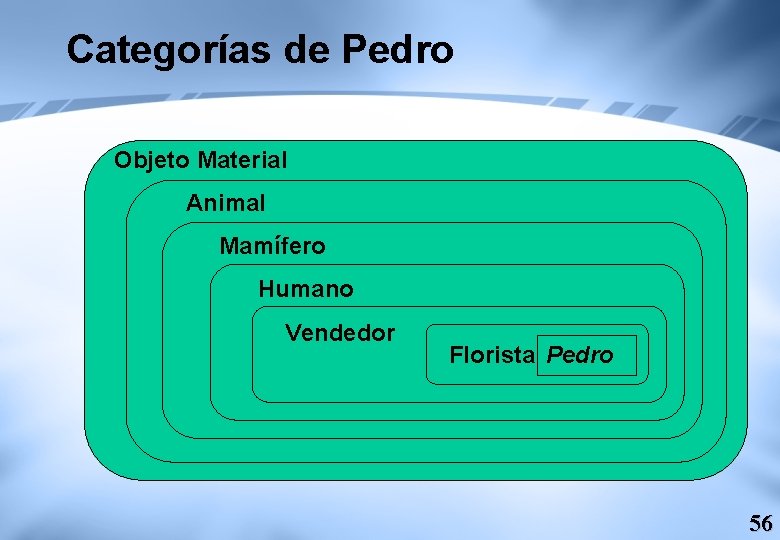 Categorías de Pedro

Objeto Material

Animal

Mamífero

Humano

Vendedor

Florista

Pedro

56